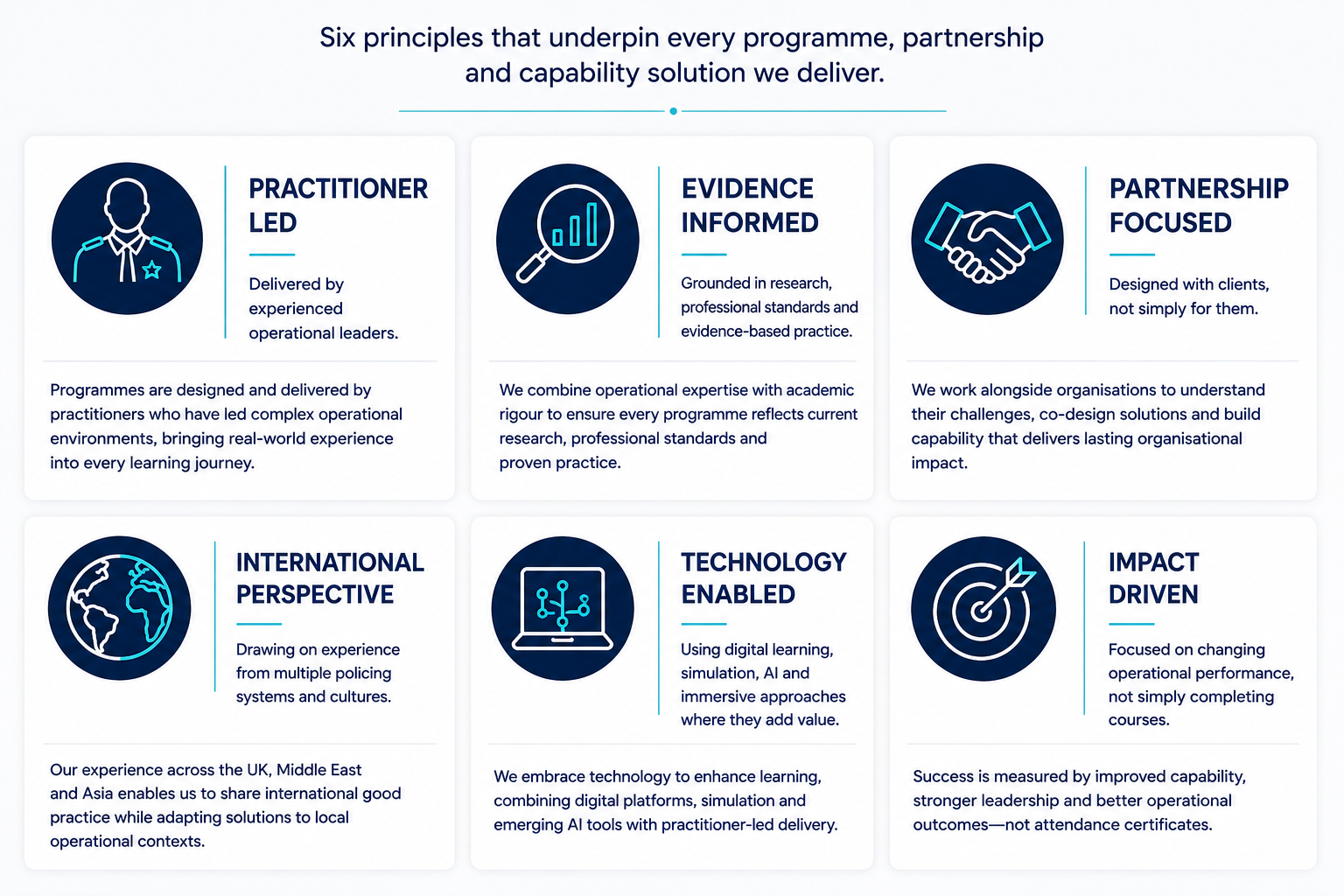 Six principles that underpin every programme, partnership and capability solution we deliver.

PRACTITIONER LED

Delivered by experienced operational leaders.

Programmes are designed and delivered by practitioners who have led complex operational environments, bringing real-world experience into every learning journey.

EVIDENCE INFORMED

Grounded in research, professional standards and evidence-based practice.

We combine operational expertise with academic rigour to ensure every programme reflects current research, professional standards and proven practice.

PARTNERSHIP FOCUSED

Designed with clients, not simply for them.

We work alongside organisations to understand their challenges, co-design solutions and build capability that delivers lasting organisational impact.

INTERNATIONAL PERSPECTIVE

Drawing on experience from multiple policing systems and cultures.

Our experience across the UK, Middle East and Asia enables us to share international good practice while adapting solutions to local operational contexts.

TECHNOLOGY ENABLED

Using digital learning, simulation, AI and immersive approaches where they add value.

We embrace technology to enhance learning, combining digital platforms, simulation and emerging AI tools with practitioner-led delivery.

IMPACT DRIVEN

Focused on changing operational performance, not simply completing courses.

Success is measured by improved capability, stronger leadership and better operational outcomes—not attendance certificates.